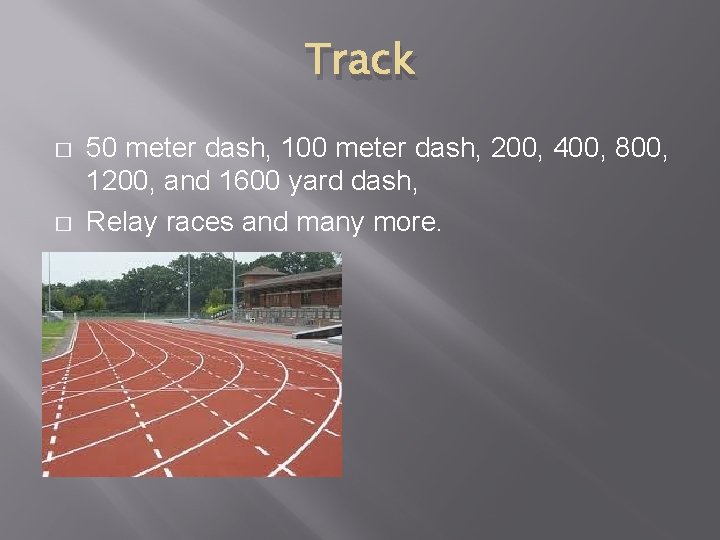 Track

□ 50 meter dash, 100 meter dash, 200, 400, 800, 1200, and 1600 yard dash,

□ Relay races and many more.